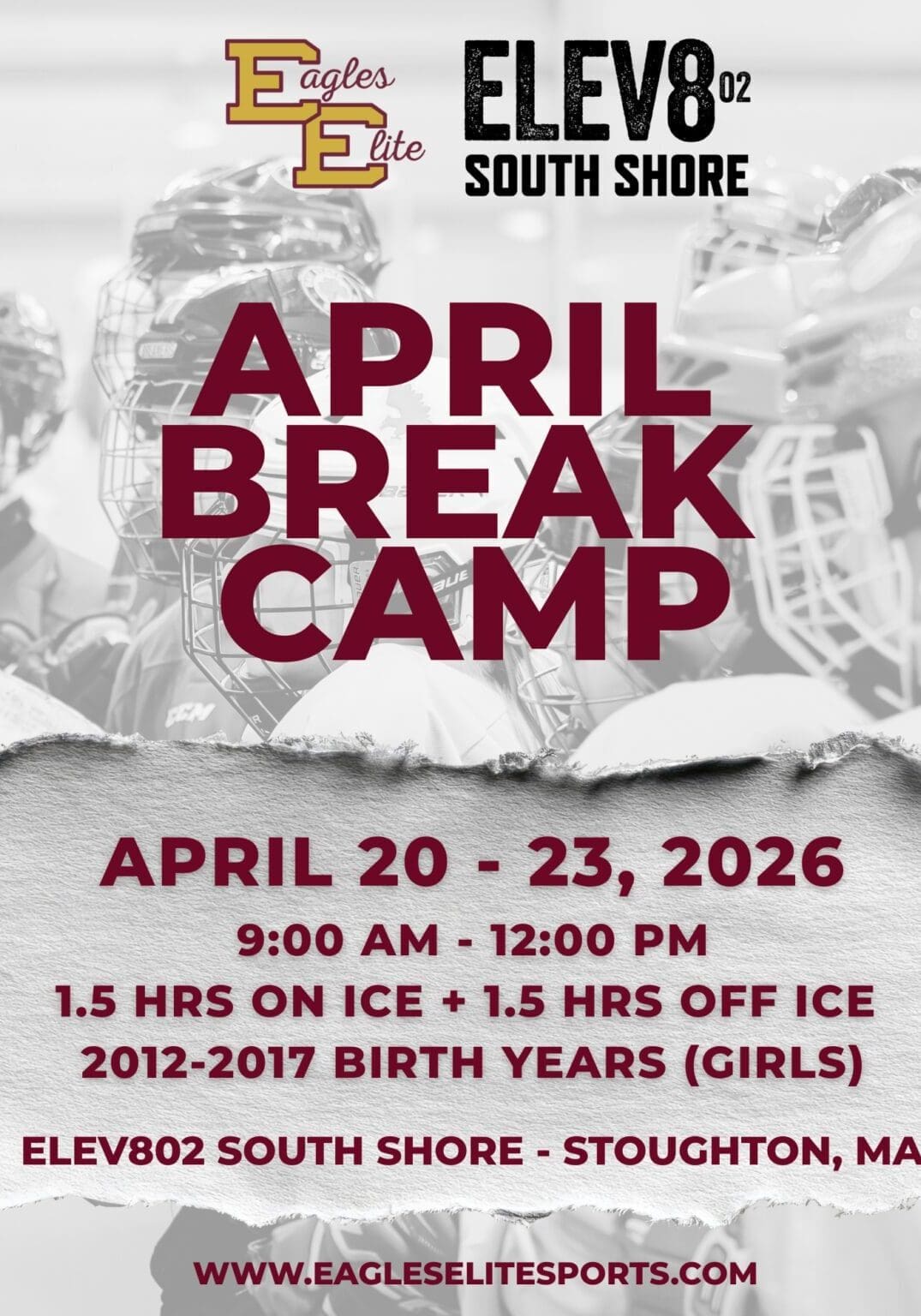 Eagles Elite

ELEV8 02
SOUTH SHORE

APRIL BREAK CAMP

APRIL 20 - 23, 2026

9:00 AM - 12:00 PM

1.5 HRS ON ICE + 1.5 HRS OFF ICE

2012-2017 BIRTH YEARS (GIRLS)

ELEV802 SOUTH SHORE - STOUGHTON, MA

WWW.EAGLESELITESPORTS.COM